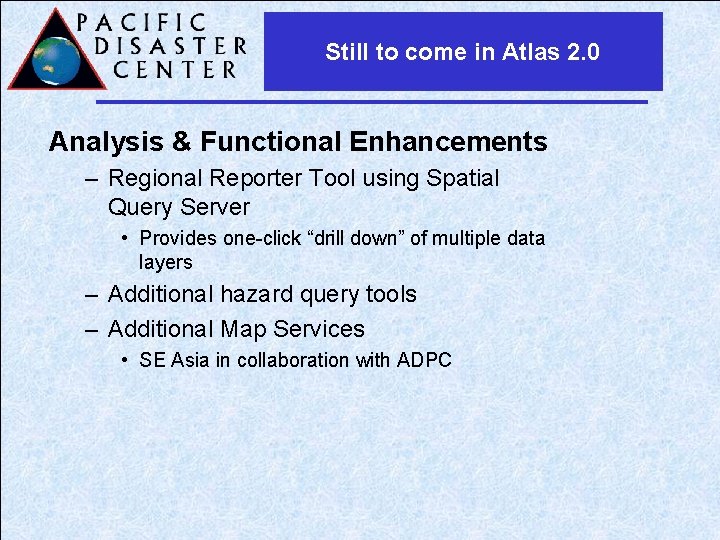 PACIFIC DISASTER CENTER

Still to come in Atlas 2.0

Analysis & Functional Enhancements

– Regional Reporter Tool using Spatial Query Server

• Provides one-click “drill down” of multiple data layers

– Additional hazard query tools

– Additional Map Services

• SE Asia in collaboration with ADPC